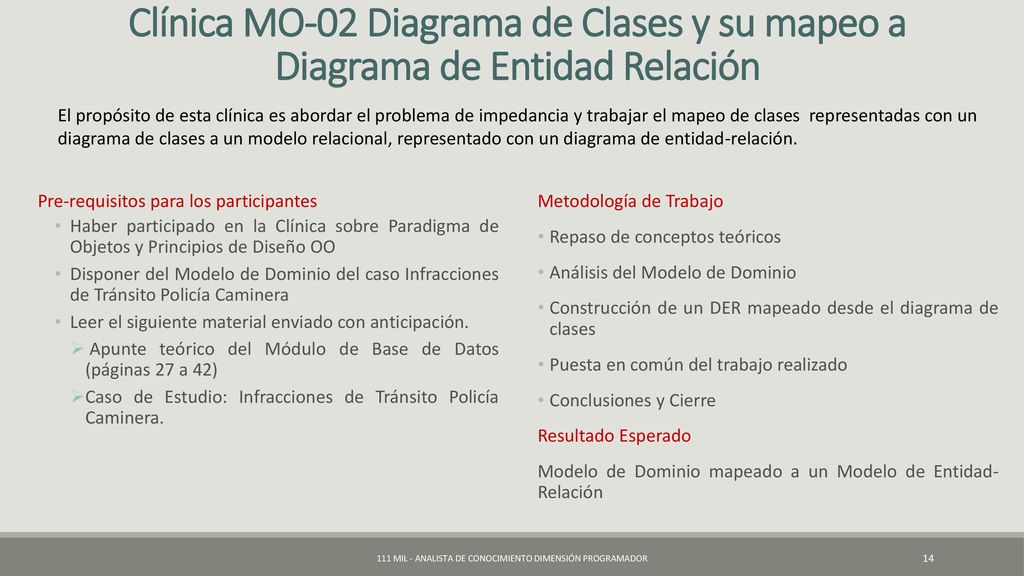 Clínica MO-02 Diagrama de Clases y su mapeo a Diagrama de Entidad Relación

El propósito de esta clínica es abordar el problema de impedancia y trabajar el mapeo de clases representadas con un diagrama de clases a un modelo relacional, representado con un diagrama de entidad-relación.

Pre-requisitos para los participantes
• Haber participado en la Clínica sobre Paradigma de Objetos y Principios de Diseño OO
• Disponer del Modelo de Dominio del caso Infracciones de Tránsito Policía Caminera
• Leer el siguiente material enviado con anticipación.
➢ Apunte teórico del Módulo de Base de Datos (páginas 27 a 42)
➢ Caso de Estudio: Infracciones de Tránsito Policía Caminera.

Metodología de Trabajo
• Repaso de conceptos teóricos
• Análisis del Modelo de Dominio
• Construcción de un DER mapeado desde el diagrama de clases
• Puesta en común del trabajo realizado
• Conclusiones y Cierre
Resultado Esperado
Modelo de Dominio mapeado a un Modelo de Entidad-Relación

111 MIL - ANALISTA DE CONOCIMIENTO DIMENSIÓN PROGRAMADOR
14